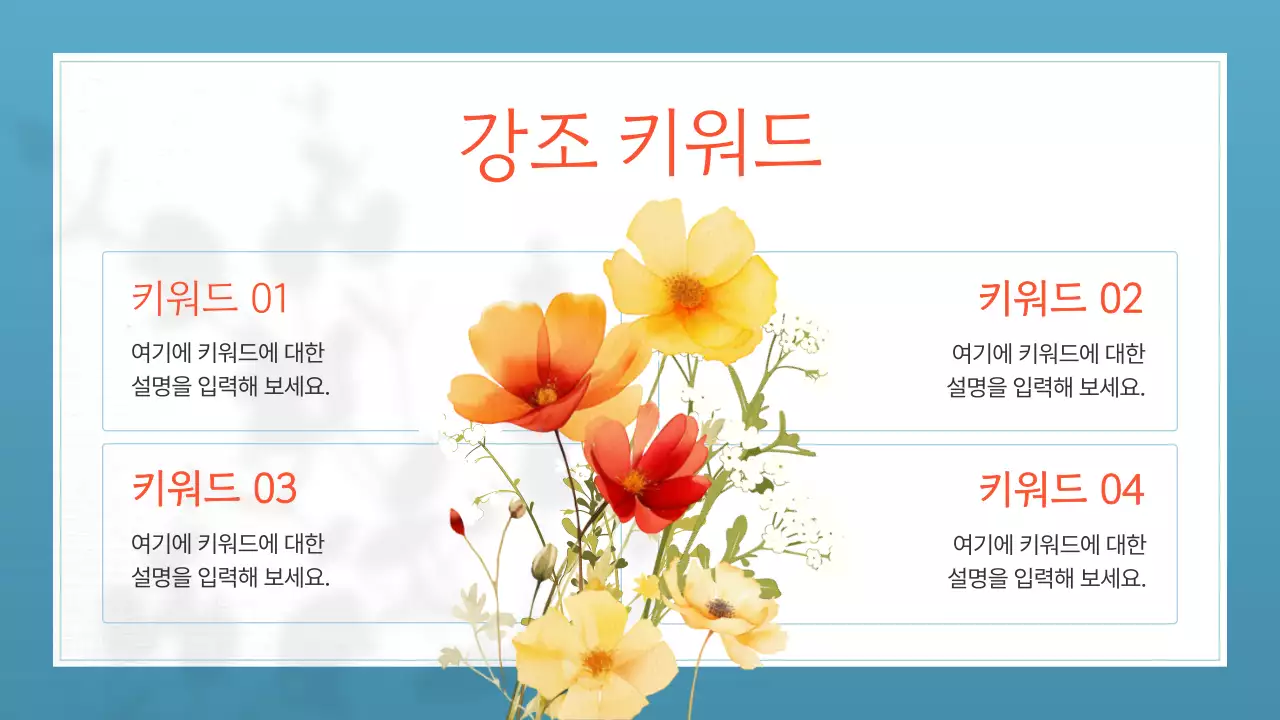 강조 키워드

키워드 01

여기에 키워드에 대한 설명을 입력해 보세요.

키워드 02

여기에 키워드에 대한 설명을 입력해 보세요.

키워드 03

여기에 키워드에 대한 설명을 입력해 보세요.

키워드 04

여기에 키워드에 대한 설명을 입력해 보세요.